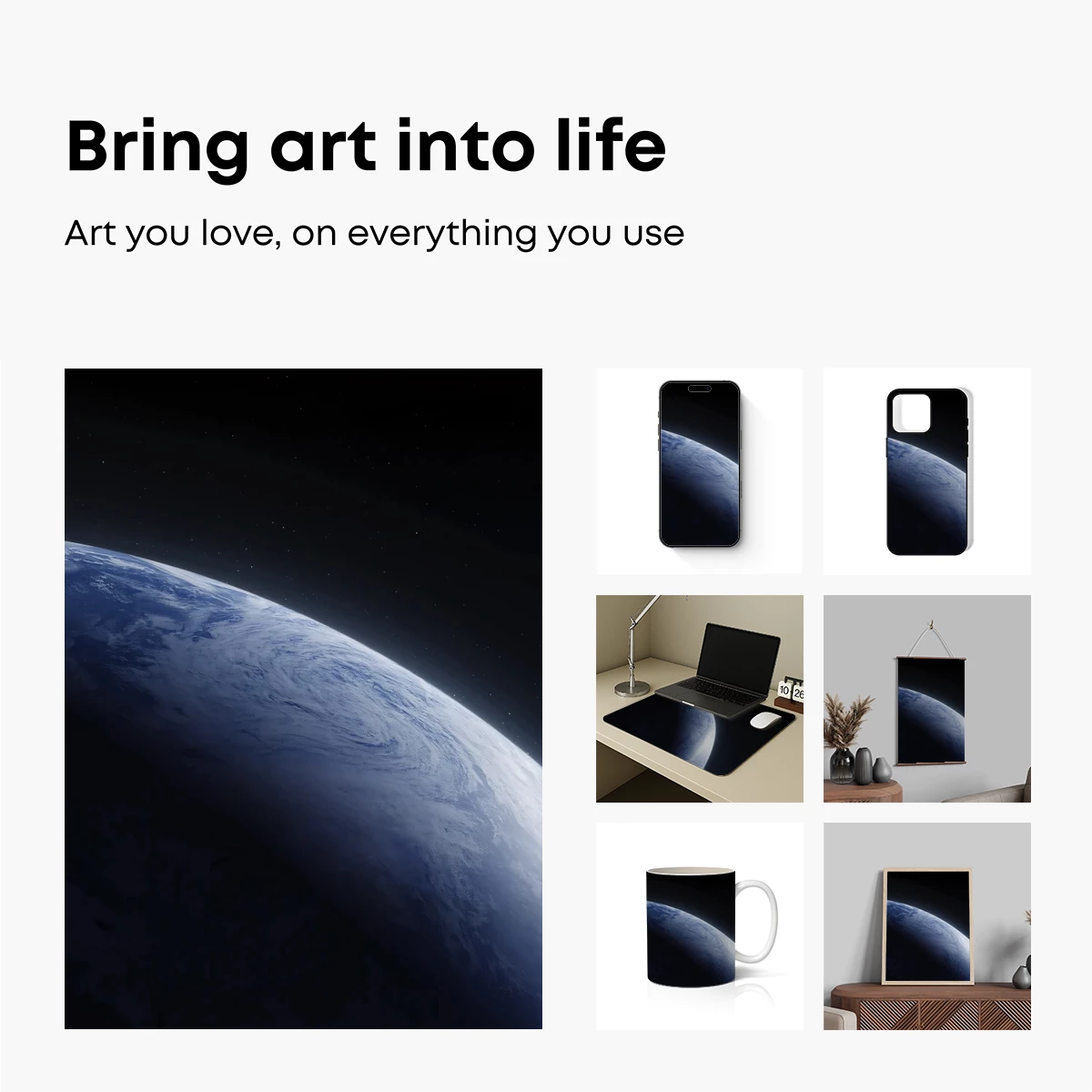 Bring art into life

Art you love, on everything you use

10 26